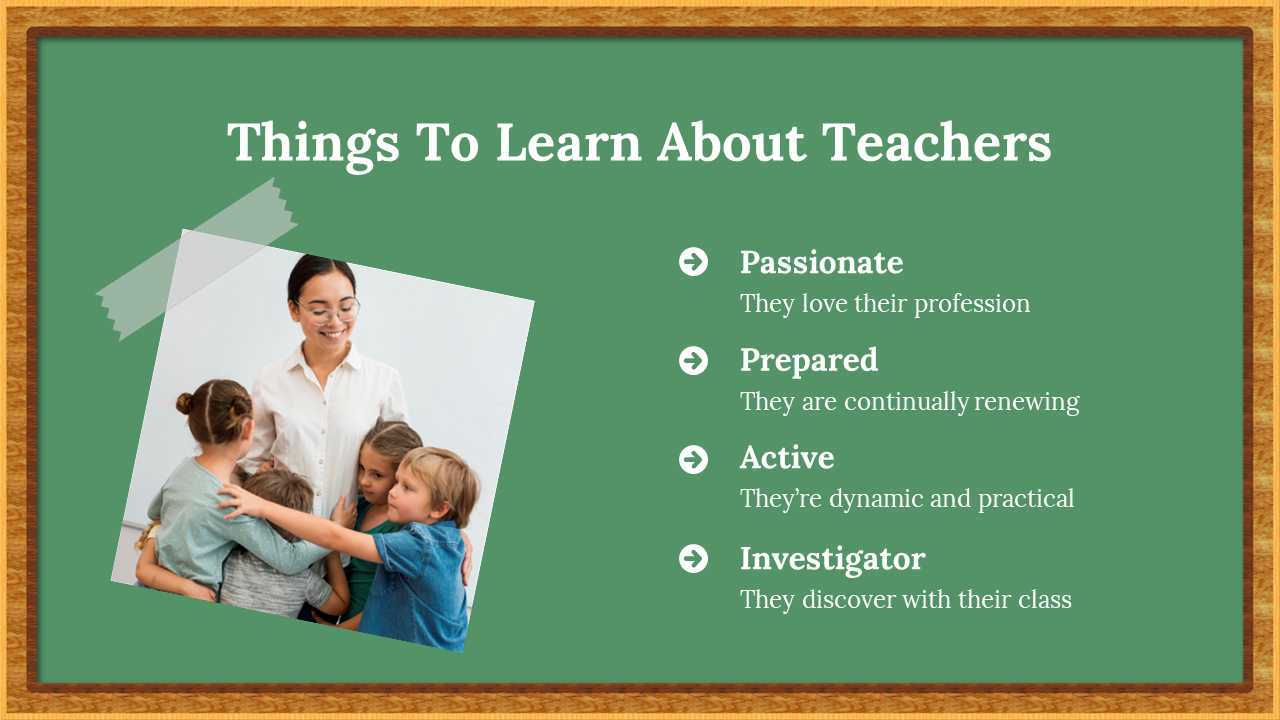 Things To Learn About Teachers

Passionate
They love their profession

Prepared
They are continually renewing

Active
They're dynamic and practical

Investigator
They discover with their class